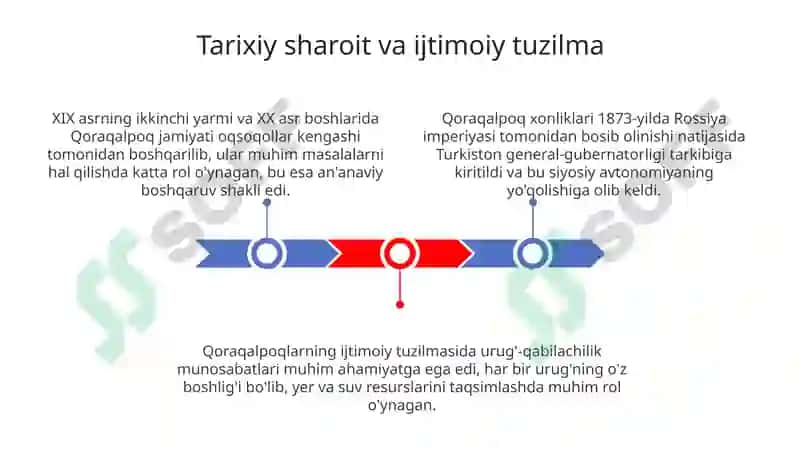 Tarixiy sharoit va ijtimoiy tuzilma

XIX asrning ikkinchi yarmi va XX asr boshlarida Qoraqalpoq jamiyati oqsoqollar kengashi tomonidan boshqarilib, ular muhim masalalarni hal qilishda katta rol o'ynagan, bu esa an'anaviy boshqaruv shakli edi.

Qoraqalpoq xonliklari 1873-yilda Rossiya imperiyasi tomonidan bosib olinishi natijasida Turkiston general-gubernatorligi tarkibiga kiritildi va bu siyosiy avtonomiyaning yo'qolishiga olib keldi.

Qoraqalpoqlarning ijtimoiy tuzilmasida urug'-qabilachilik munosabatlari muhim ahamiyatga ega edi, har bir urug'ning o'z boshlig'i bo'lib, yer va suv resurslarini taqsimlashda muhim rol o'ynagan.